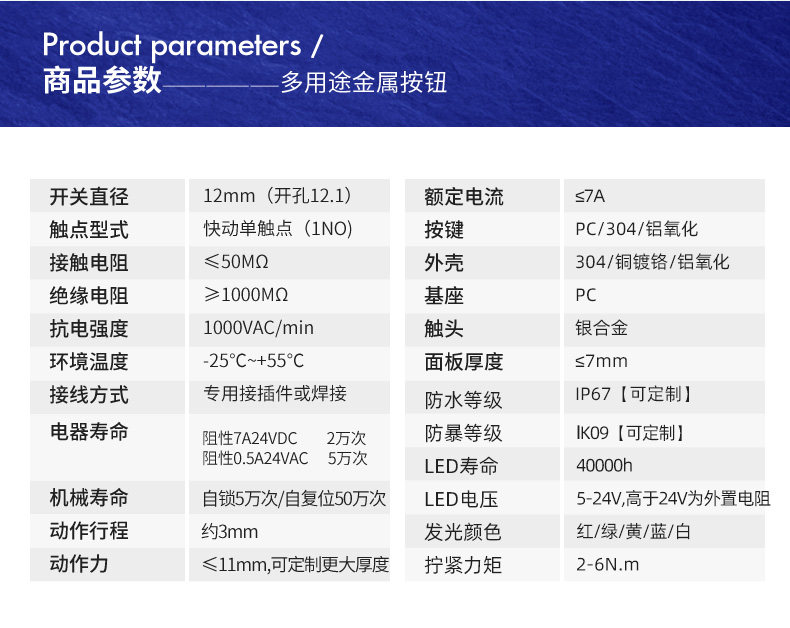 Product parameters /
商品参数————多用途金属按钮

| 开关直径 | 12mm（开孔12.1） |
|---|---|
| 触点型式 | 快动单触点（1NO） |
| 接触电阻 | ≤50MΩ |
| 绝缘电阻 | ≥1000MΩ |
| 抗电强度 | 1000VAC/min |
| 环境温度 | -25°C~+55°C |
| 接线方式 | 专用接插件或焊接 |
| 电器寿命 | 阻性7A24VDC 2万次 阻性0.5A24VAC 5万次 |
| 机械寿命 | 自锁5万次/自复位50万次 |
| 动作行程 | 约3mm |
| 动作力 | ≤11mm,可定制更大厚度 |

| 额定电流 | ≤7A |
|---|---|
| 按键 | PC/304/铝氧化 |
| 外壳 | 304/铜镀铬/铝氧化 |
| 基座 | PC |
| 触头 | 银合金 |
| 面板厚度 | ≤7mm |
| 防水等级 | IP67【可定制】 |
| 防暴等级 | IK09【可定制】 |
| LED寿命 | 40000h |
| LED电压 | 5-24V,高于24V为外置电阻 |
| 发光颜色 | 红/绿/黄/蓝/白 |
| 拧紧力矩 | 2-6N.m |